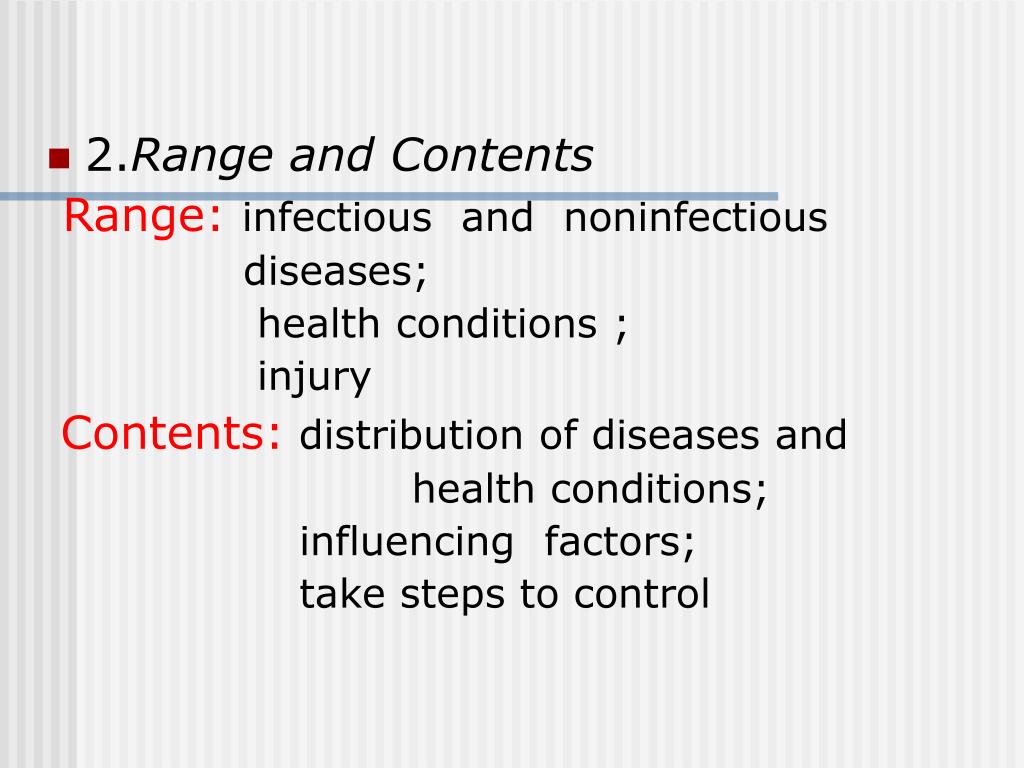 2.Range and Contents

Range: infectious and noninfectious diseases;
health conditions ;
injury

Contents: distribution of diseases and health conditions;
influencing factors;
take steps to control